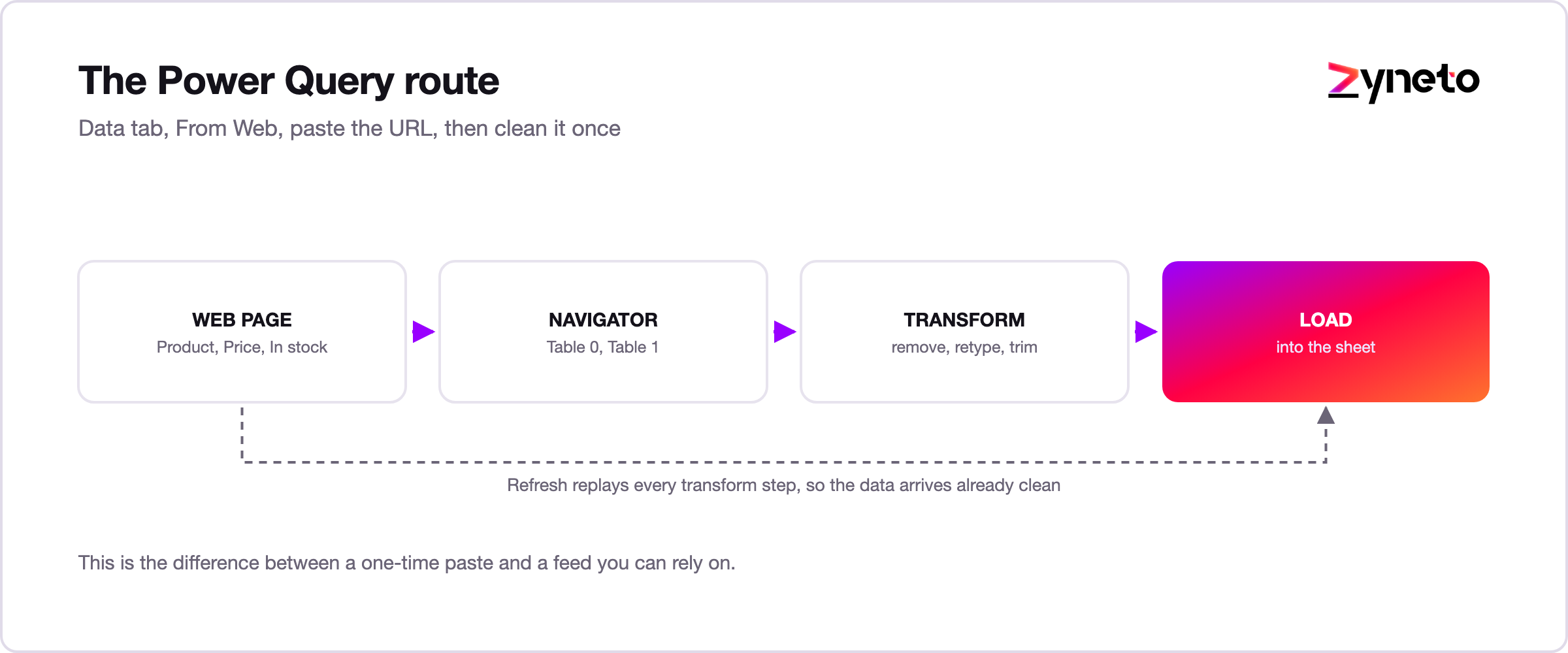 The Power Query route

zyneto

Data tab, From Web, paste the URL, then clean it once

WEB PAGE
Product, Price, In stock

NAVIGATOR
Table 0, Table 1

TRANSFORM
remove, retype, trim

LOAD
into the sheet

Refresh replays every transform step, so the data arrives already clean

This is the difference between a one-time paste and a feed you can rely on.